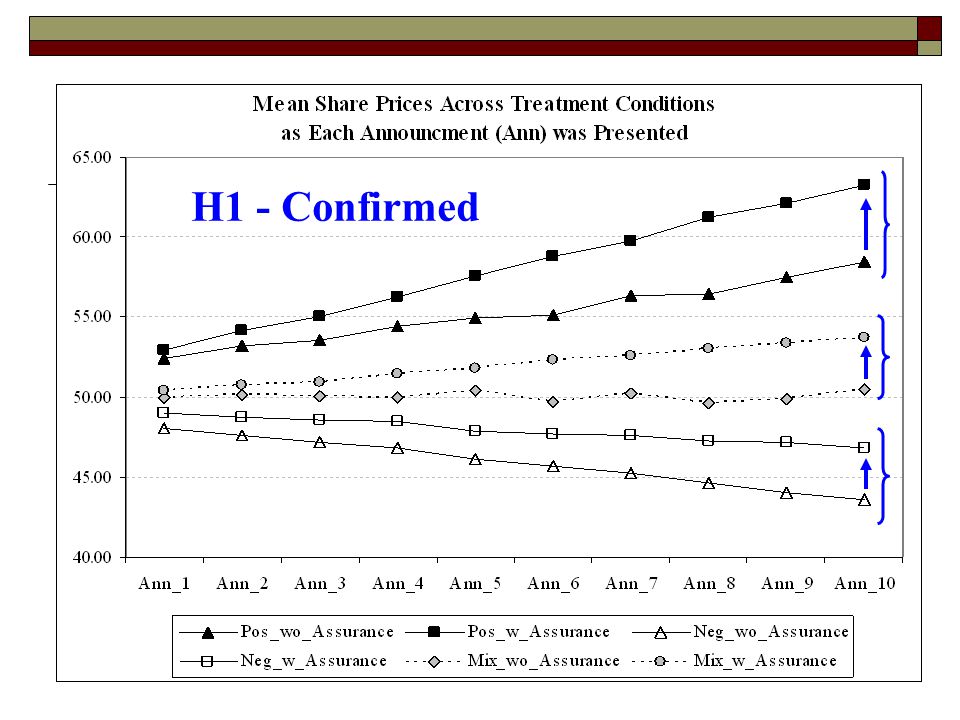 Mean Share Prices Across Treatment Conditions as Each Announcment (Ann) was Presented

H1 - Confirmed

65.00
60.00
55.00
50.00
45.00
40.00

Ann_1 Ann_2 Ann_3 Ann_4 Ann_5 Ann_6 Ann_7 Ann_8 Ann_9 Ann_10

Pos_wo_Assurance
Pos_w_Assurance
Neg_wo_Assurance
Neg_w_Assurance
Mix_wo_Assurance
Mix_w_Assurance